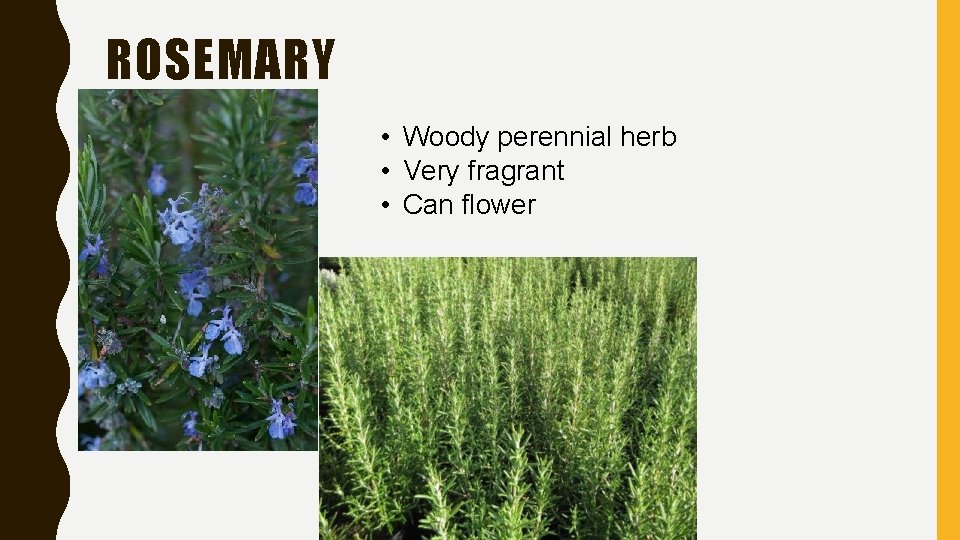 ROSEMARY

• Woody perennial herb
• Very fragrant
• Can flower